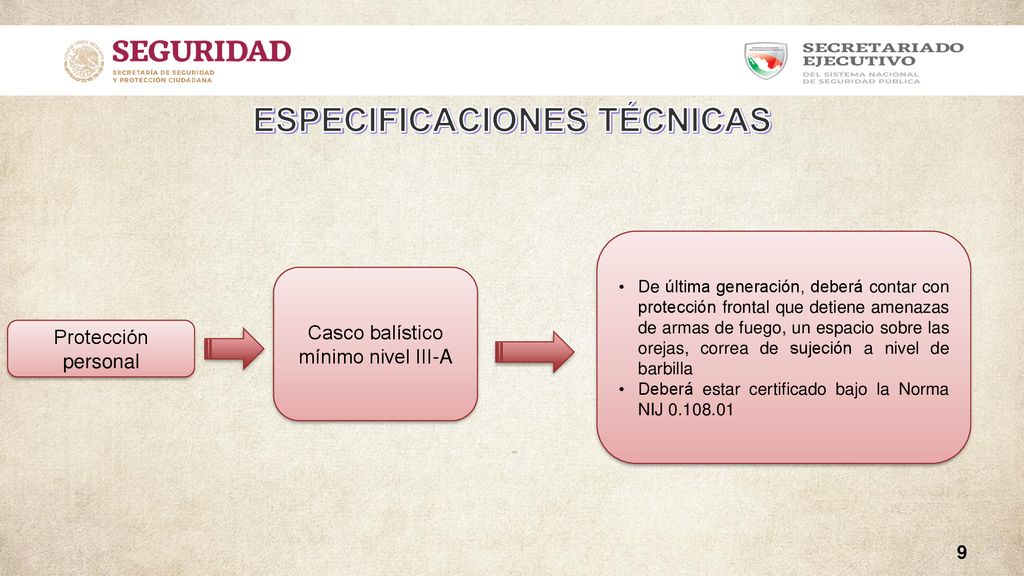 SEGURIDAD
SECRETARÍA DE SEGURIDAD Y PROTECCIÓN CIUDADANA

SECRETARIADO EJECUTIVO
DEL SISTEMA NACIONAL DE SEGURIDAD PÚBLICA

ESPECIFICACIONES TÉCNICAS

Protección personal

Casco balístico mínimo nivel III-A

• De última generación, deberá contar con protección frontal que detiene amenazas de armas de fuego, un espacio sobre las orejas, correa de sujeción a nivel de barbilla
• Deberá estar certificado bajo la Norma NIJ 0.108.01

9